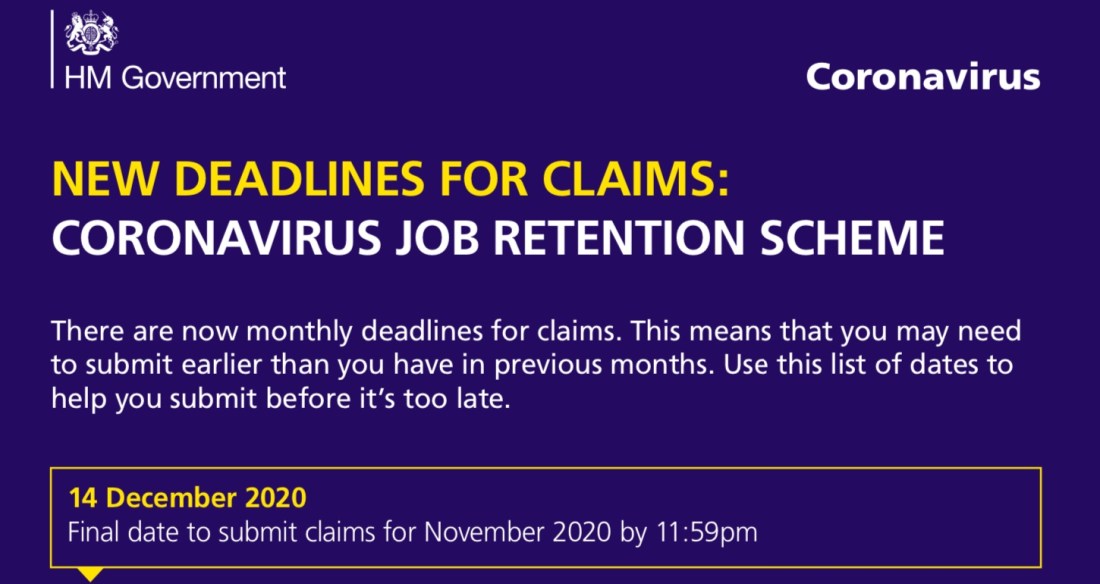 HM Government

Coronavirus

NEW DEADLINES FOR CLAIMS:
CORONAVIRUS JOB RETENTION SCHEME

There are now monthly deadlines for claims. This means that you may need to submit earlier than you have in previous months. Use this list of dates to help you submit before it's too late.

14 December 2020
Final date to submit claims for November 2020 by 11:59pm